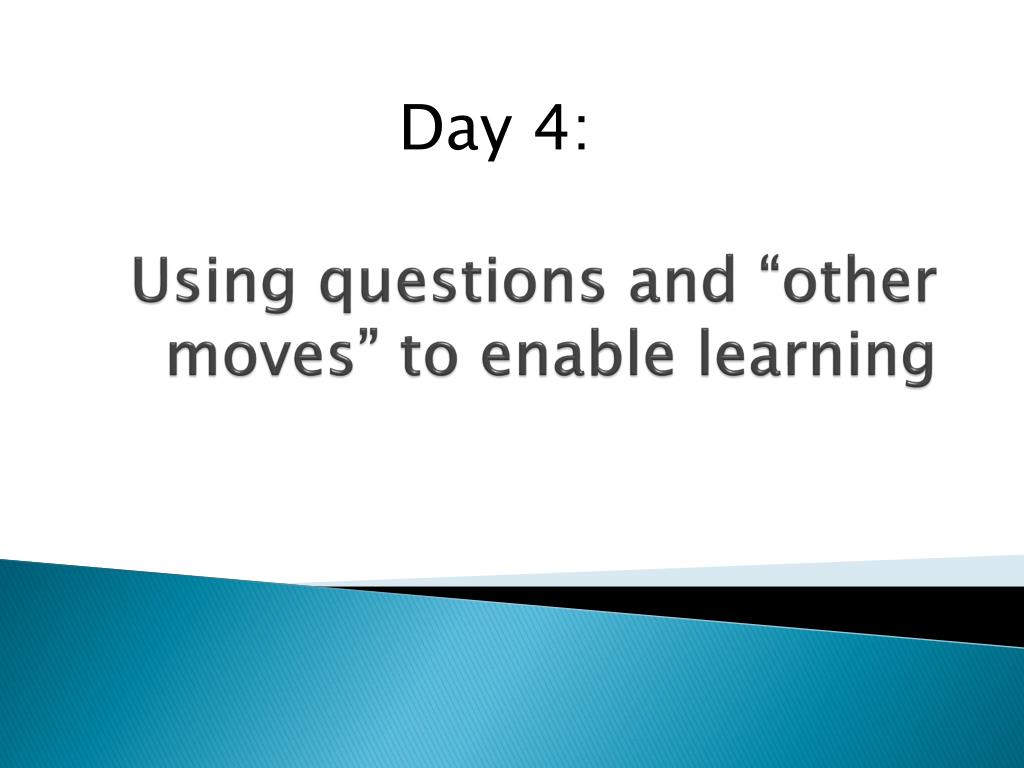 Day 4:

Using questions and “other moves” to enable learning